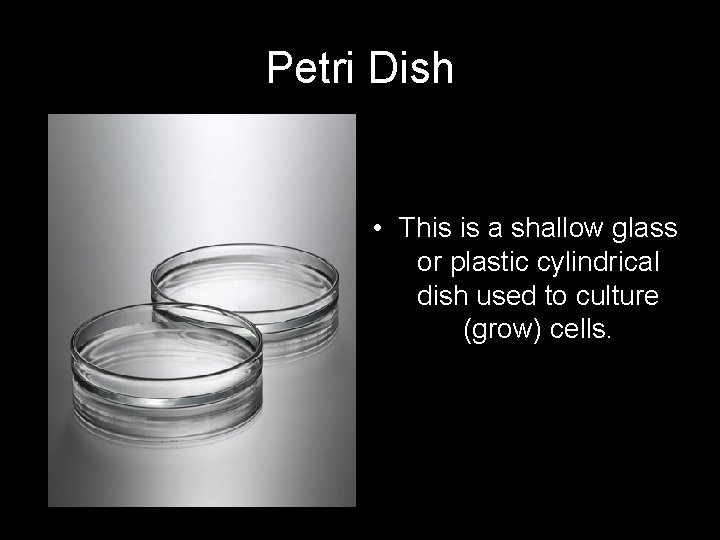 Petri Dish

• This is a shallow glass or plastic cylindrical dish used to culture (grow) cells.